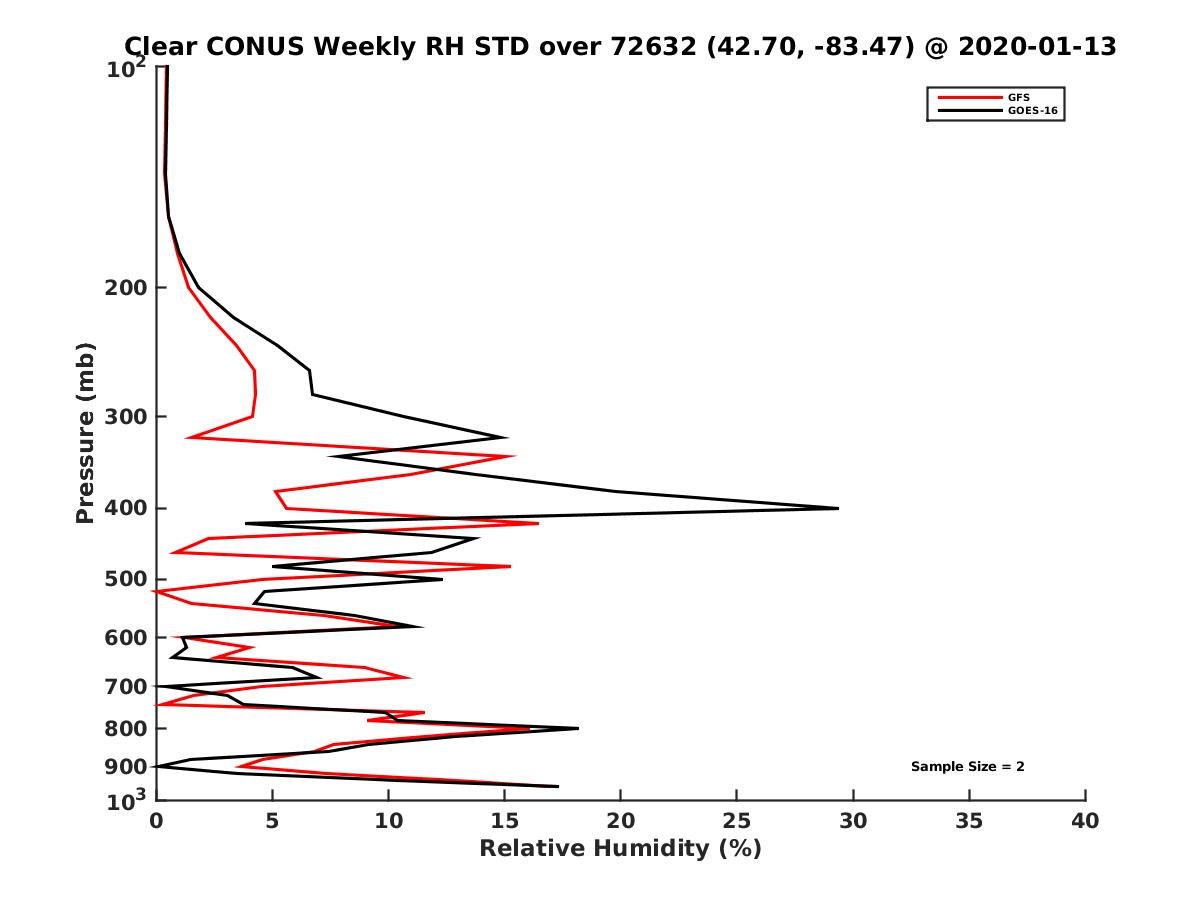 Clear CONUS Weekly RH STD over 72632 (42.70, -83.47) @ 2020-01-13

GFS
GOES-16

Pressure (mb)

$10^2$
200
300
400
500
600
700
800
900
$10^3$

Sample Size = 2

0
5
10
15
20
25
30
35
40

Relative Humidity (%)